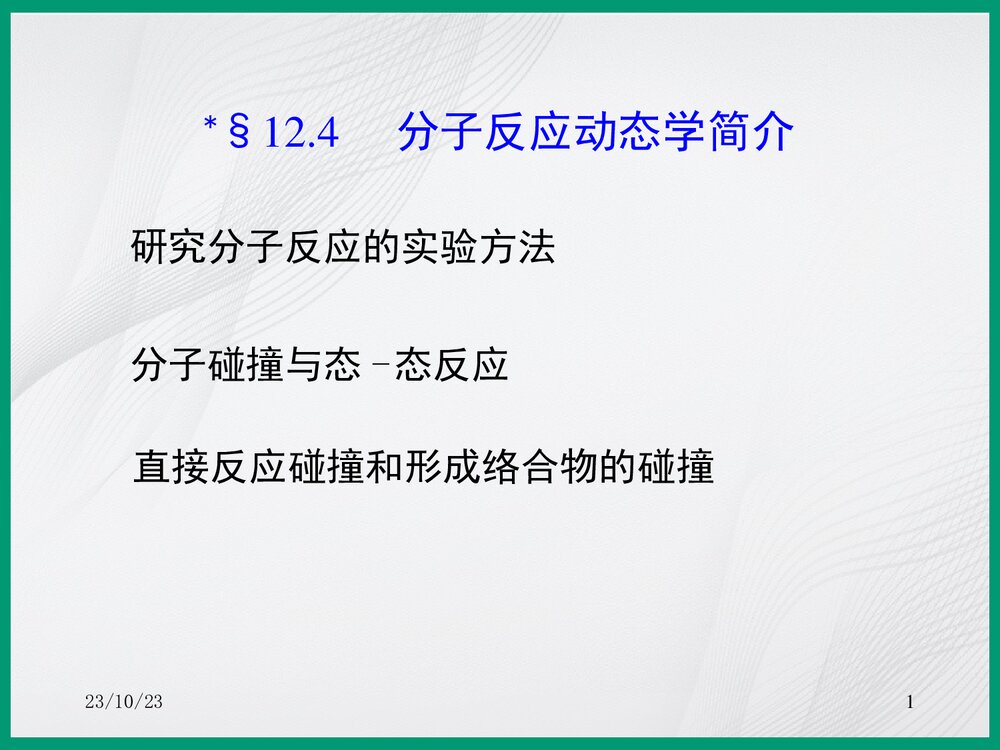 *§12.4　分子反应动态学简介

研究分子反应的实验方法

分子碰撞与态－态反应

直接反应碰撞和形成络合物的碰撞

23/10/23

1